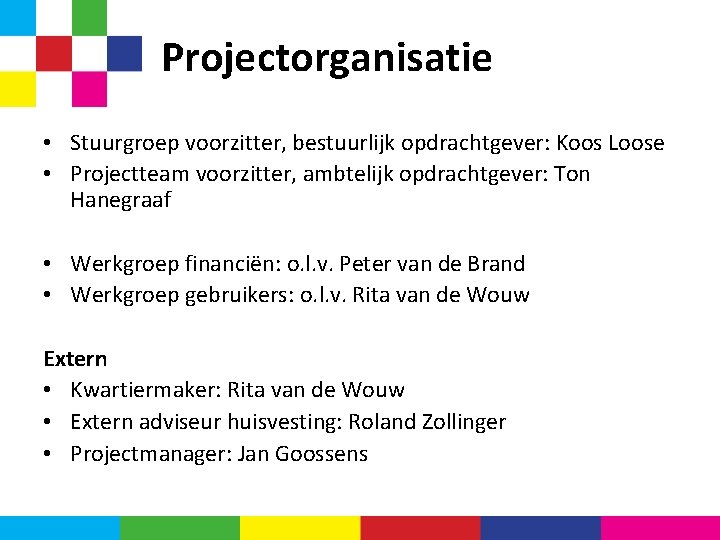 Projectorganisatie

• Stuurgroep voorzitter, bestuurlijk opdrachtgever: Koos Loose
• Projectteam voorzitter, ambtelijk opdrachtgever: Ton Hanegraaf

• Werkgroep financiën: o.l.v. Peter van de Brand
• Werkgroep gebruikers: o.l.v. Rita van de Wouw

Extern
• Kwartiermaker: Rita van de Wouw
• Extern adviseur huisvesting: Roland Zollinger
• Projectmanager: Jan Goossens